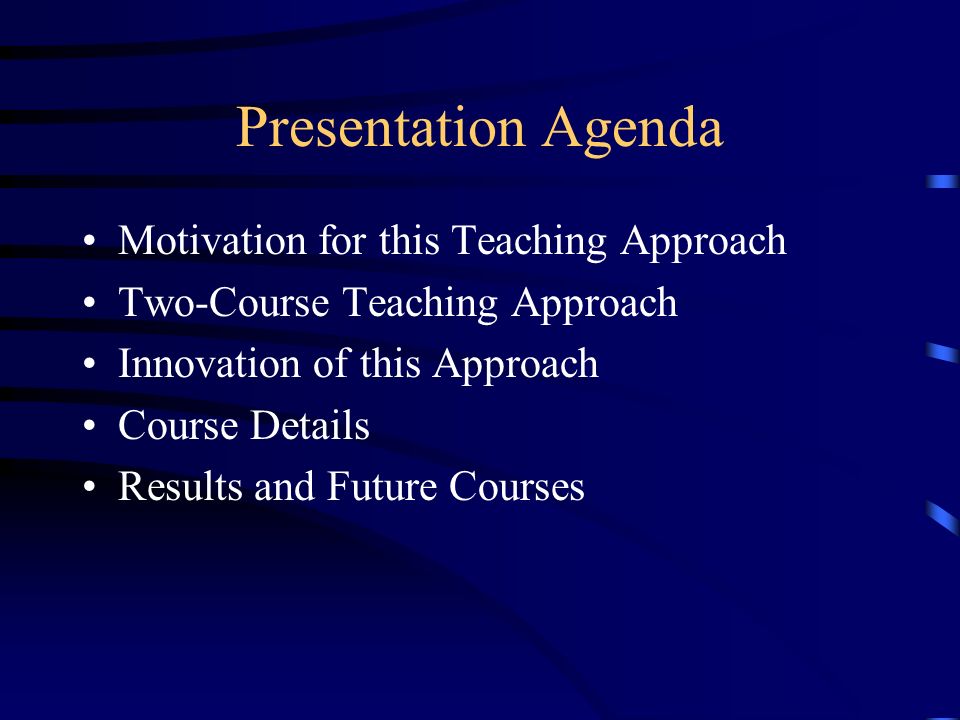 Presentation Agenda

• Motivation for this Teaching Approach
• Two-Course Teaching Approach
• Innovation of this Approach
• Course Details
• Results and Future Courses